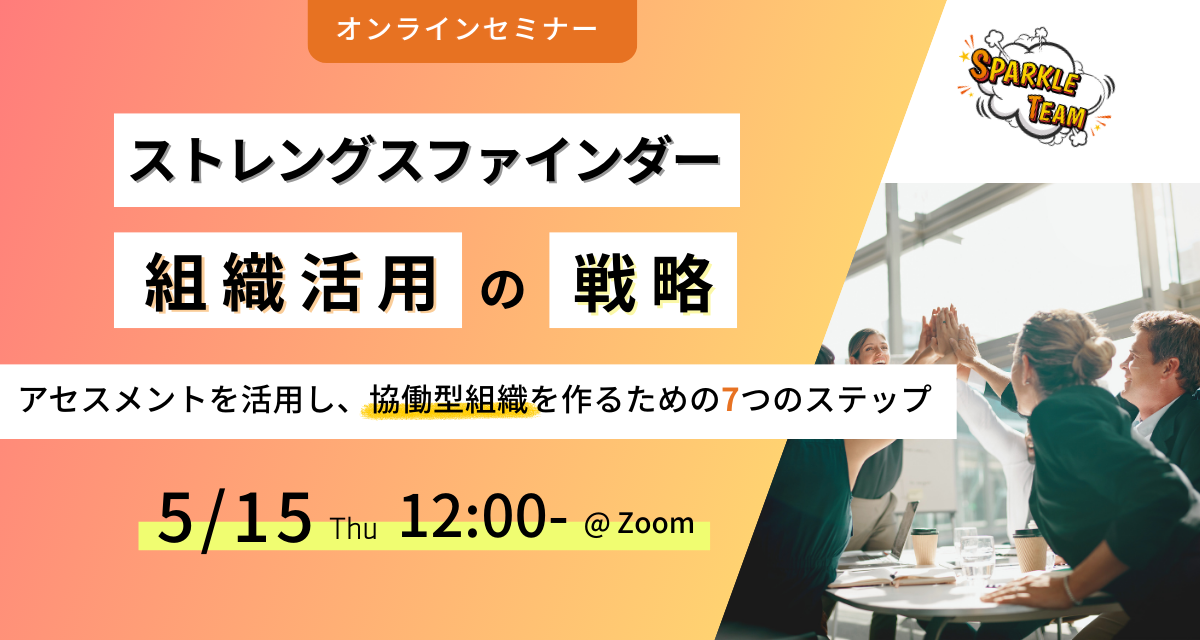 オンラインセミナー

SPARKLE TEAM

ストレングスファインダー

組織活用 の 戦略

アセスメントを活用し、協働型組織を作るための7つのステップ

5/15 Thu 12:00- @ Zoom